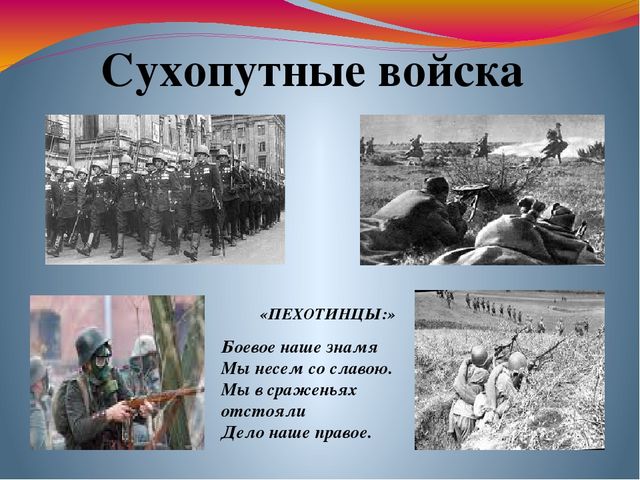 Сухопутные войска

«ПЕХОТИНЦЫ:»

Боевое наше знамя
Мы несем со славою.
Мы в сраженьях
отстояли
Дело наше правое.